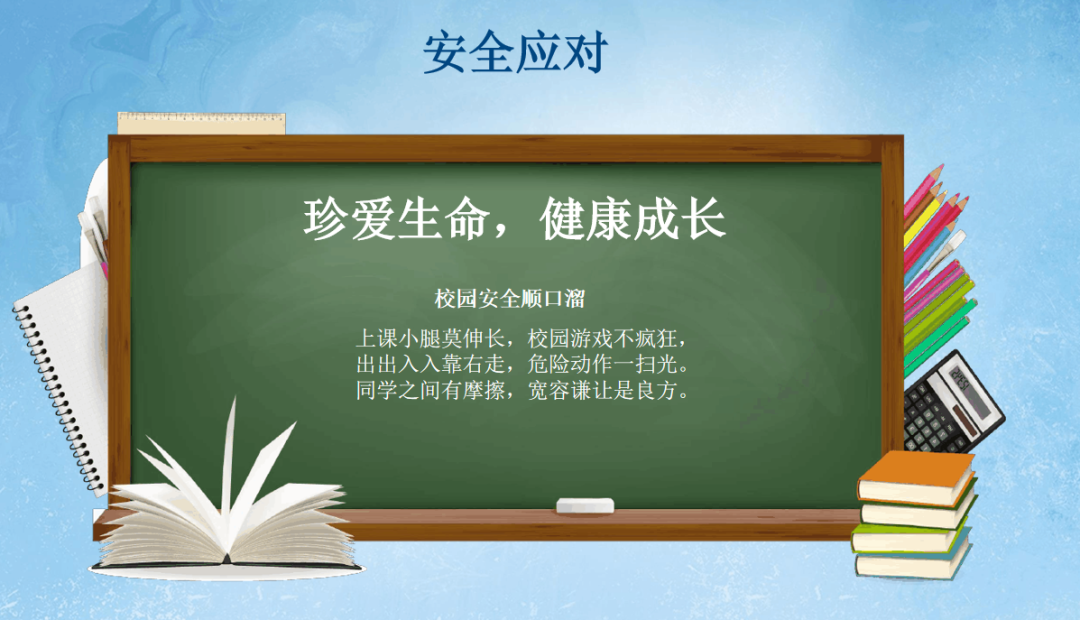 安全应对

珍爱生命，健康成长

校园安全顺口溜

上课小腿莫伸长，校园游戏不疯狂，
出出入入靠右走，危险动作一扫光。
同学之间有摩擦，宽容谦让是良方。